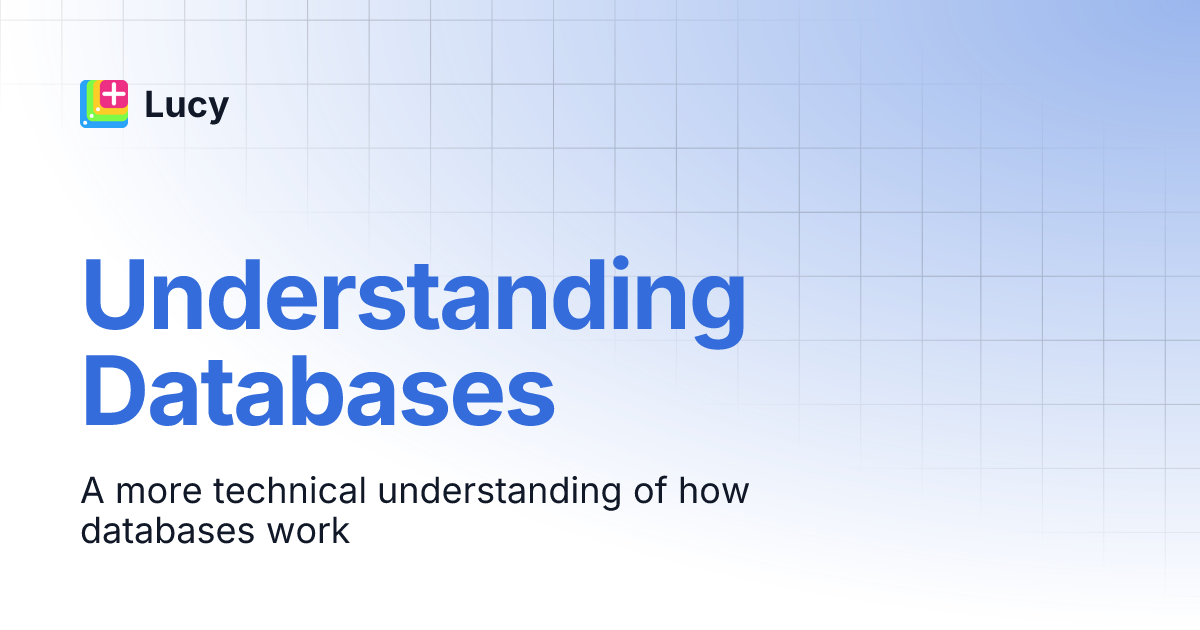 Lucy

Understanding Databases

A more technical understanding of how databases work